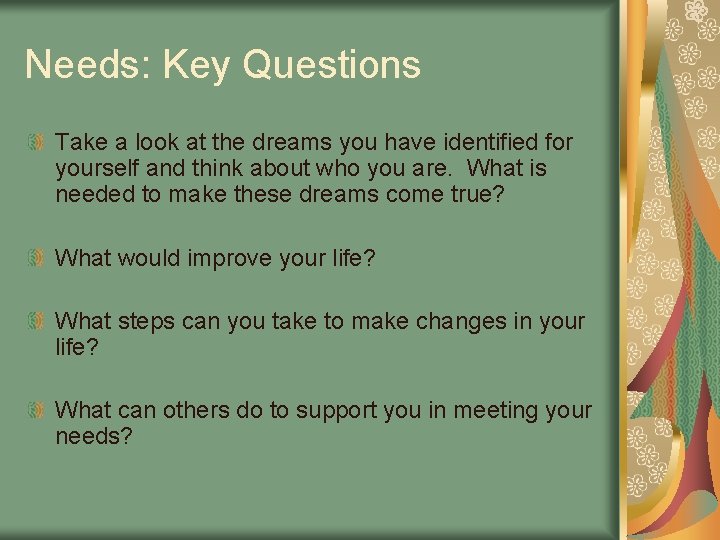 Needs: Key Questions

Take a look at the dreams you have identified for yourself and think about who you are. What is needed to make these dreams come true?

What would improve your life?

What steps can you take to make changes in your life?

What can others do to support you in meeting your needs?